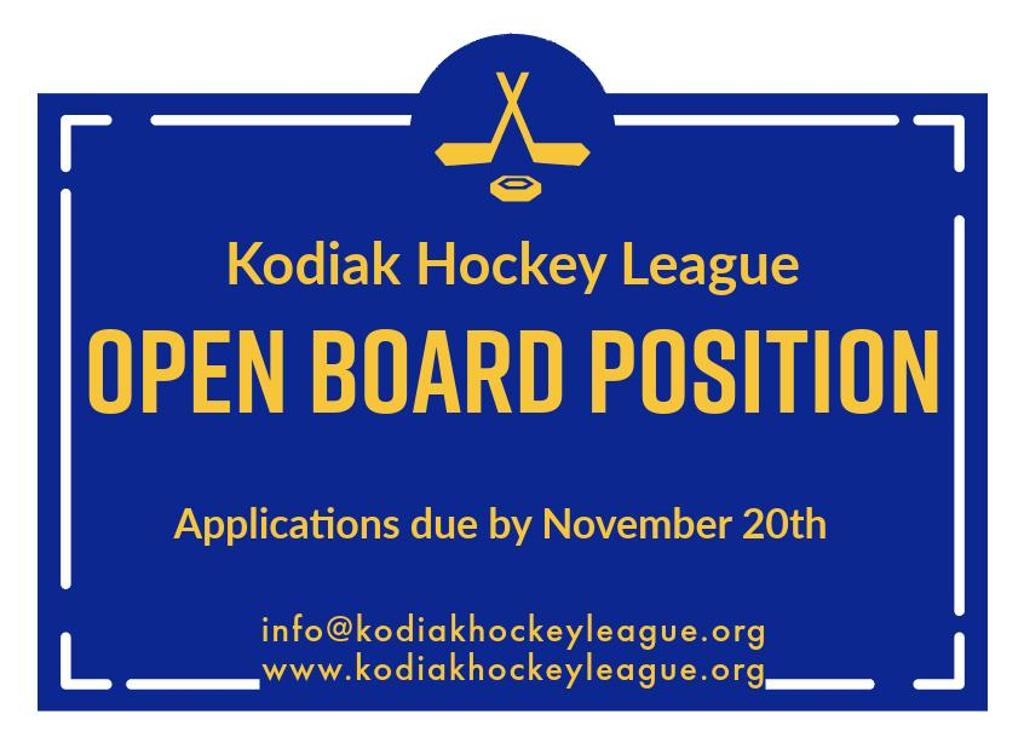 Kodiak Hockey League

OPEN BOARD POSITION

Applications due by November 20th

info@kodiakhockeyleague.org
www.kodiakhockeyleague.org